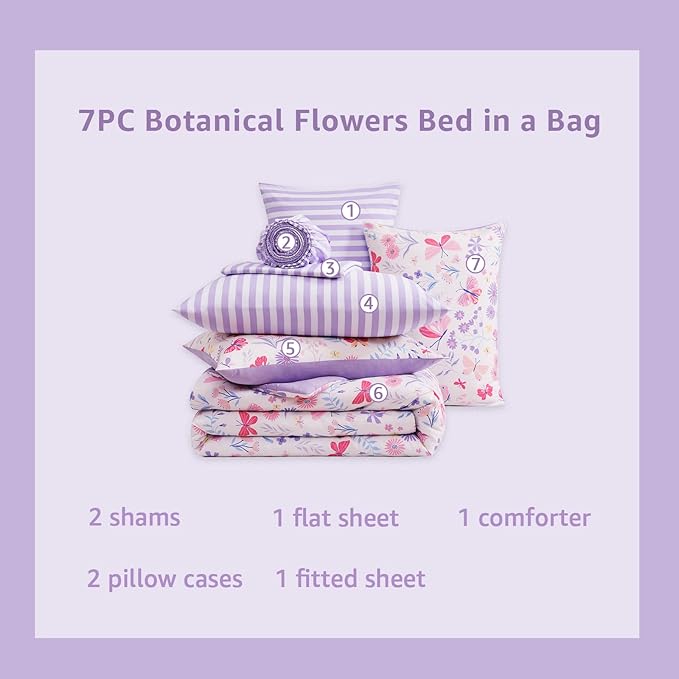 7PC Botanical Flowers Bed in a Bag

1

2

3

4

5

6

7

2 shams    1 flat sheet    1 comforter

2 pillow cases    1 fitted sheet